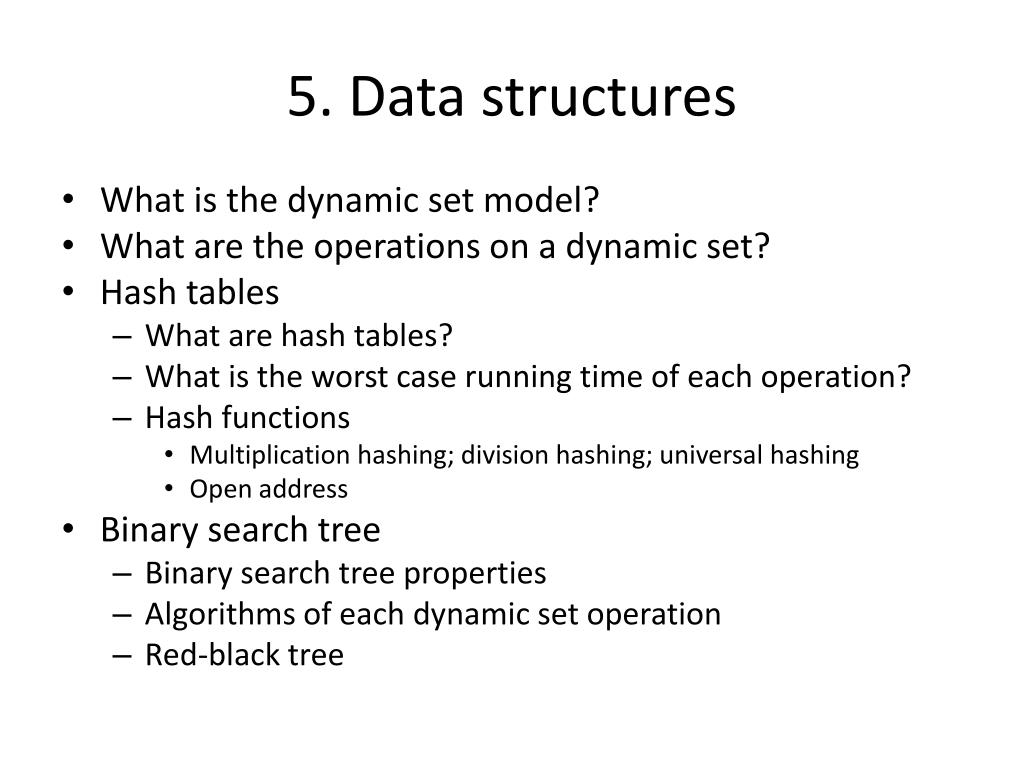 5. Data structures

• What is the dynamic set model?
• What are the operations on a dynamic set?
• Hash tables
  – What are hash tables?
  – What is the worst case running time of each operation?
  – Hash functions
    • Multiplication hashing; division hashing; universal hashing
    • Open address
• Binary search tree
  – Binary search tree properties
  – Algorithms of each dynamic set operation
  – Red-black tree